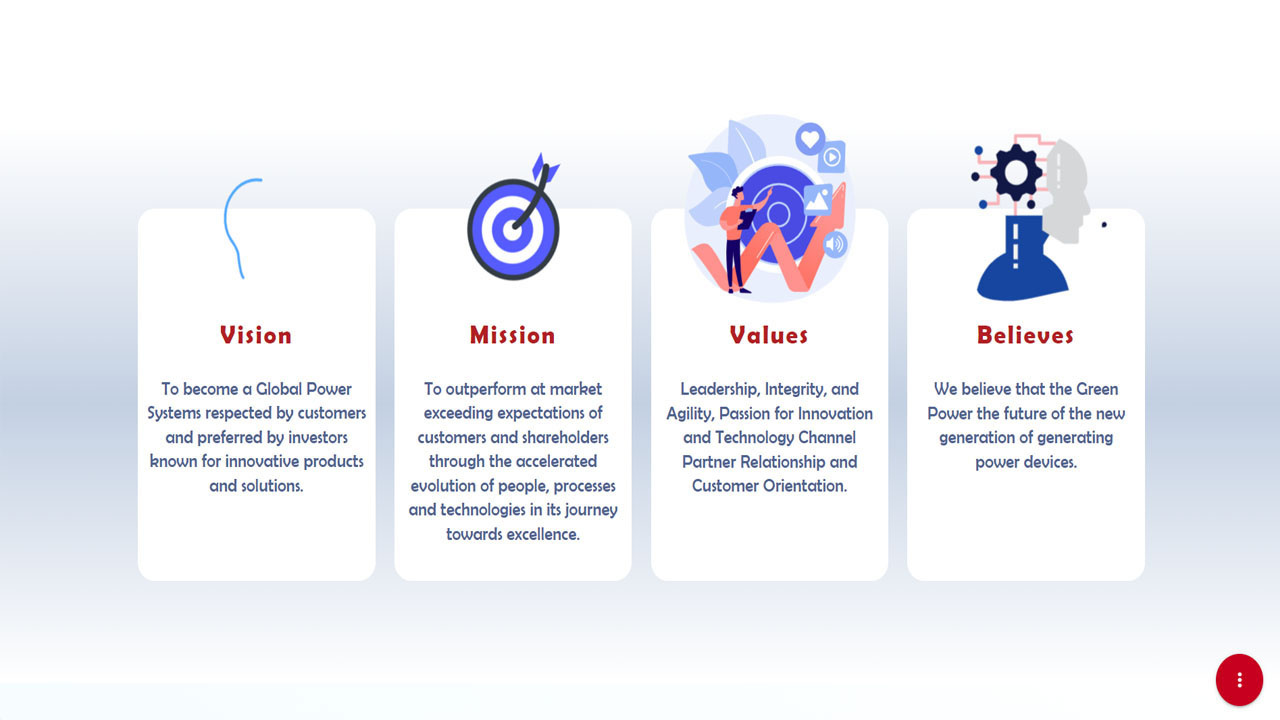 Vision

To become a Global Power Systems respected by customers and preferred by investors known for innovative products and solutions.

Mission

To outperform at market exceeding expectations of customers and shareholders through the accelerated evolution of people, processes and technologies in its journey towards excellence.

Values

Leadership, Integrity, and Agility, Passion for Innovation and Technology Channel Partner Relationship and Customer Orientation.

Believes

We believe that the Green Power the future of the new generation of generating power devices.